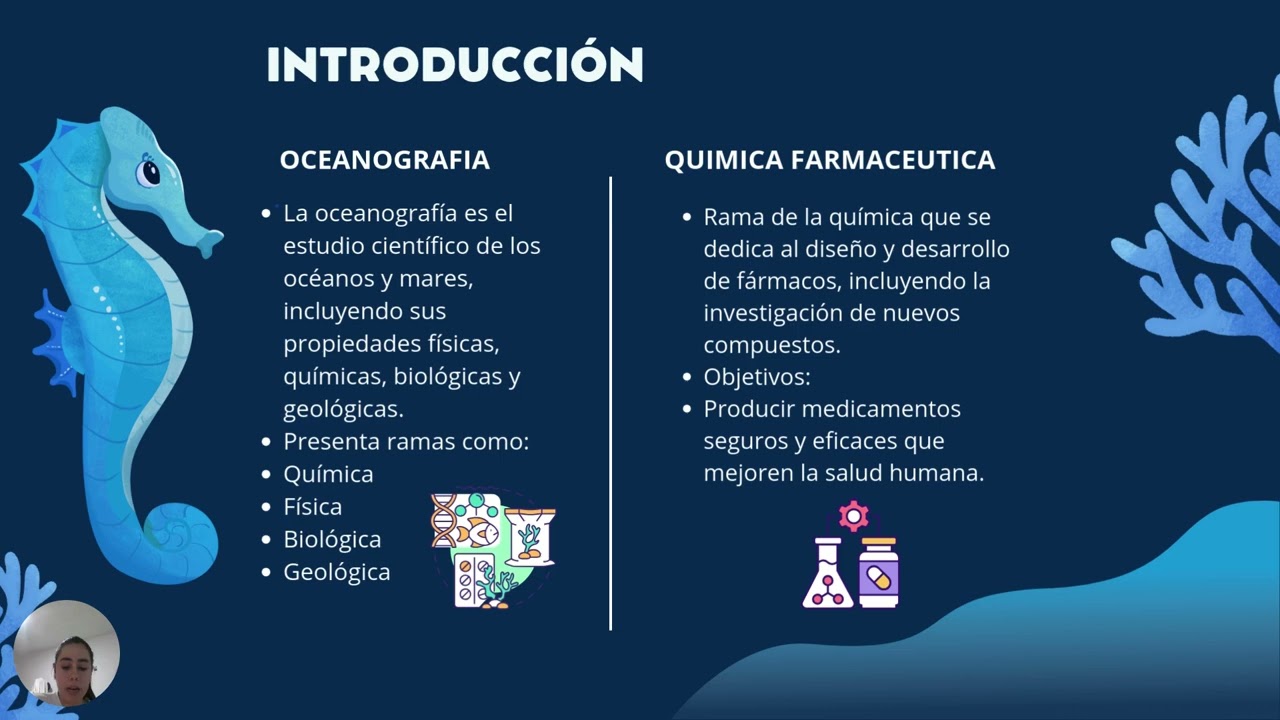 INTRODUCCIÓN

OCEANOGRAFIA

- La oceanografía es el estudio científico de los océanos y mares, incluyendo sus propiedades físicas, químicas, biológicas y geológicas.
- Presenta ramas como:
- Química
- Física
- Biológica
- Geológica

QUIMICA FARMACEUTICA

- Rama de la química que se dedica al diseño y desarrollo de fármacos, incluyendo la investigación de nuevos compuestos.
- Objetivos:
- Producir medicamentos seguros y eficaces que mejoren la salud humana.